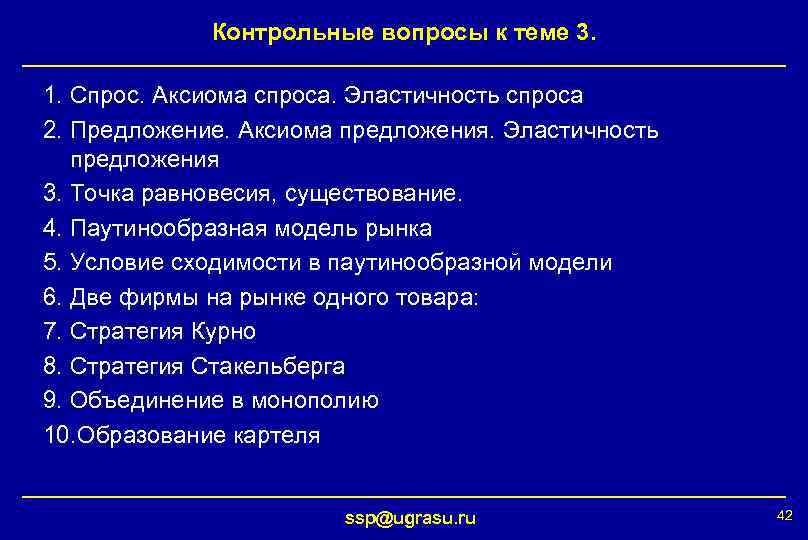 Контрольные вопросы к теме 3.

1. Спрос. Аксиома спроса. Эластичность спроса
2. Предложение. Аксиома предложения. Эластичность предложения
3. Точка равновесия, существование.
4. Паутинообразная модель рынка
5. Условие сходимости в паутинообразной модели
6. Две фирмы на рынке одного товара:
7. Стратегия Курно
8. Стратегия Стакельберга
9. Объединение в монополию
10.Образование картеля

ssp@ugrasu.ru

42